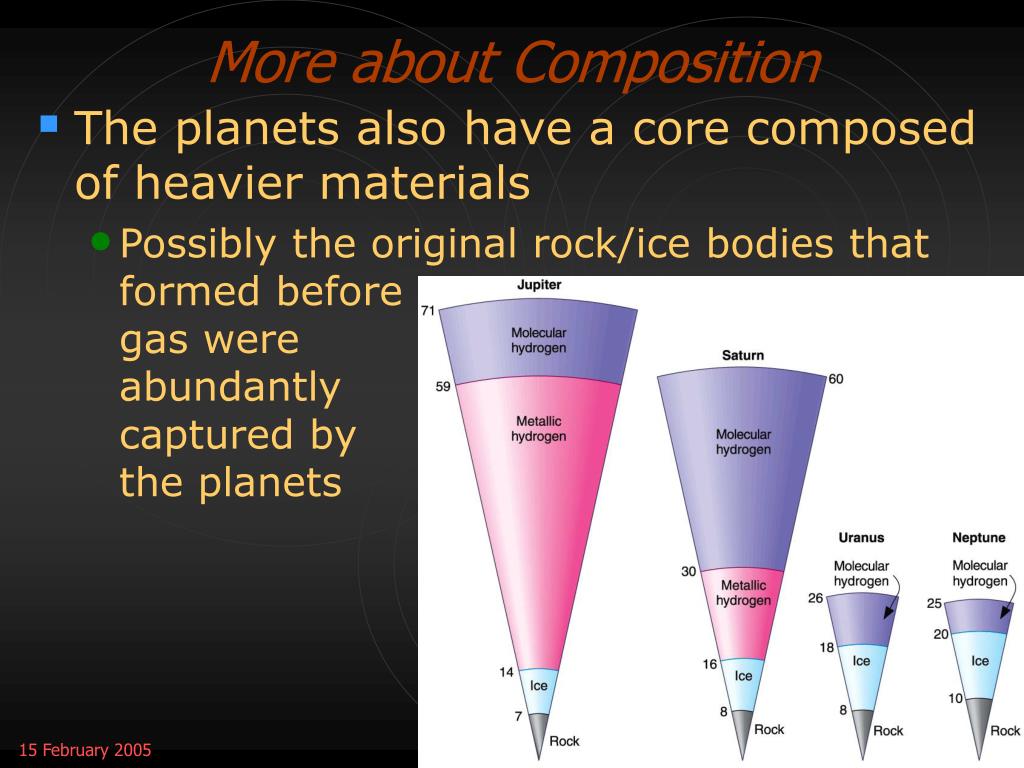 More about Composition

The planets also have a core composed of heavier materials

Possibly the original rock/ice bodies that formed before gas were abundantly captured by the planets

Jupiter
71
Molecular hydrogen
59
Metallic hydrogen
14
Ice
7
Rock

Saturn
60
Molecular hydrogen
30
Metallic hydrogen
16
Ice
8
Rock

Uranus
Molecular hydrogen
26
18
Ice
8
Rock

Neptune
Molecular hydrogen
25
20
Ice
10
Rock

15 February 2005